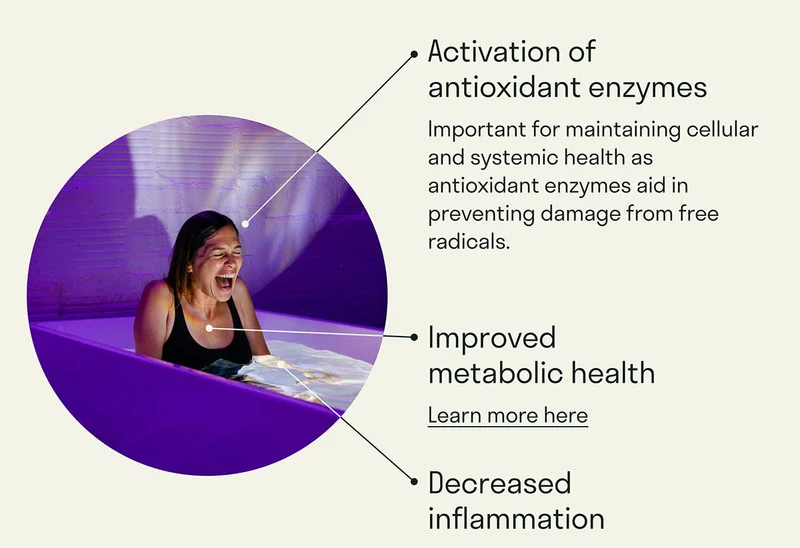 Activation of antioxidant enzymes

Important for maintaining cellular and systemic health as antioxidant enzymes aid in preventing damage from free radicals.

Improved metabolic health

Learn more here

Decreased inflammation